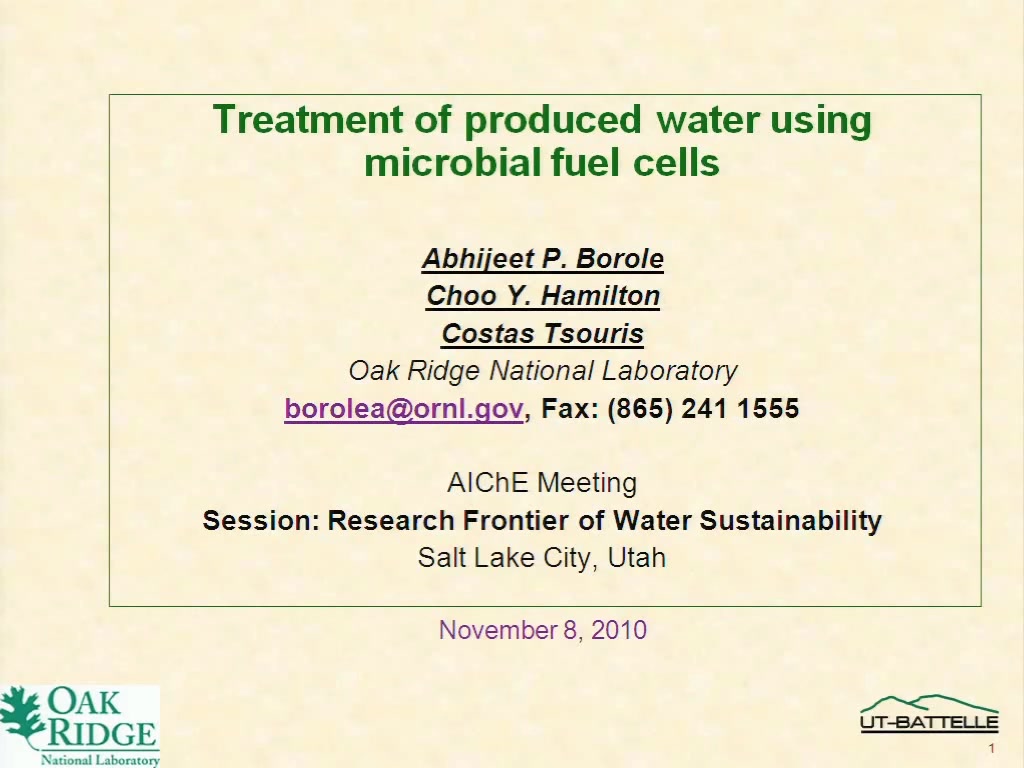 Treatment of produced water using microbial fuel cells

Abhijeet P. Borole
Choo Y. Hamilton
Costas Tsouris
Oak Ridge National Laboratory
borolea@ornl.gov, Fax: (865) 241 1555

AIChE Meeting
Session: Research Frontier of Water Sustainability
Salt Lake City, Utah

November 8, 2010

OAK RIDGE
National Laboratory

UT-BATTELLE

1